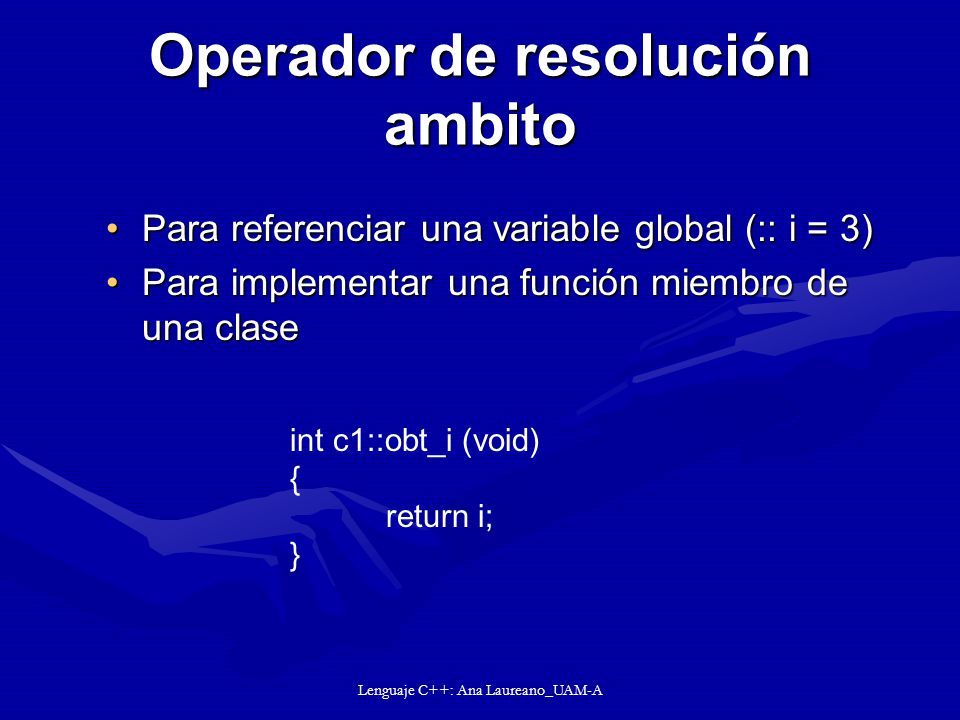 Operador de resolución ambito

• Para referenciar una variable global (:: i = 3)
• Para implementar una función miembro de una clase

int c1::obt_i (void)
{
    return i;
}

Lenguaje C++: Ana Laureano_UAM-A